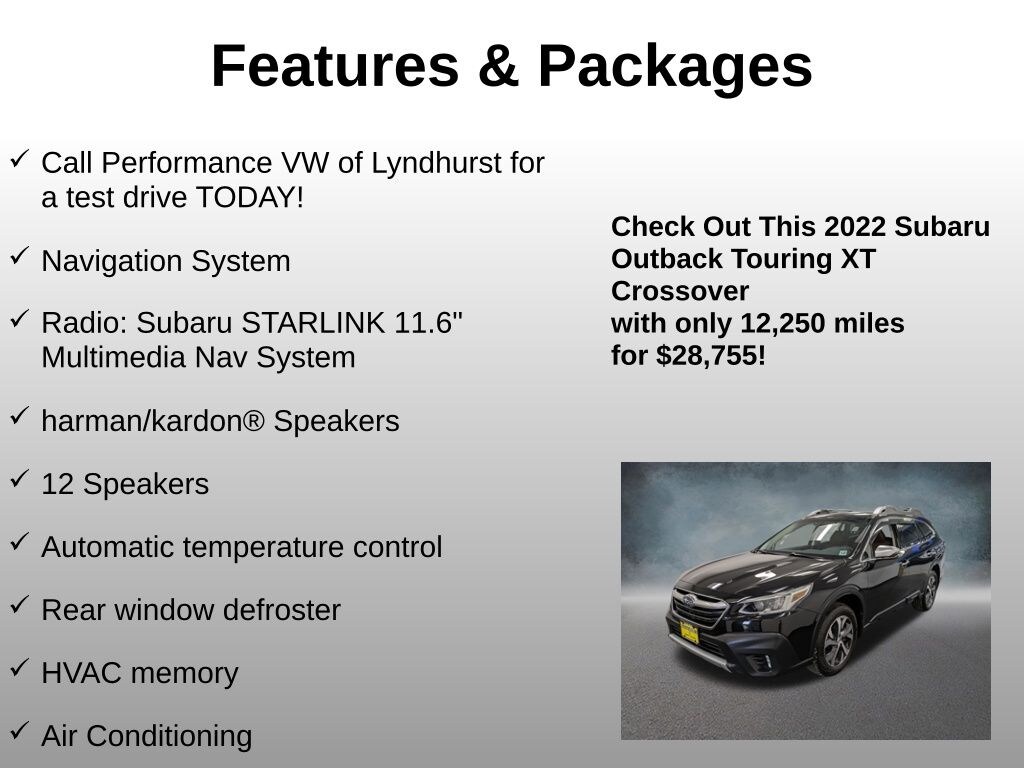 Features & Packages

✓ Call Performance VW of Lyndhurst for a test drive TODAY!

✓ Navigation System

✓ Radio: Subaru STARLINK 11.6" Multimedia Nav System

✓ harman/kardon® Speakers

✓ 12 Speakers

✓ Automatic temperature control

✓ Rear window defroster

✓ HVAC memory

✓ Air Conditioning

Check Out This 2022 Subaru Outback Touring XT Crossover with only 12,250 miles for $28,755!